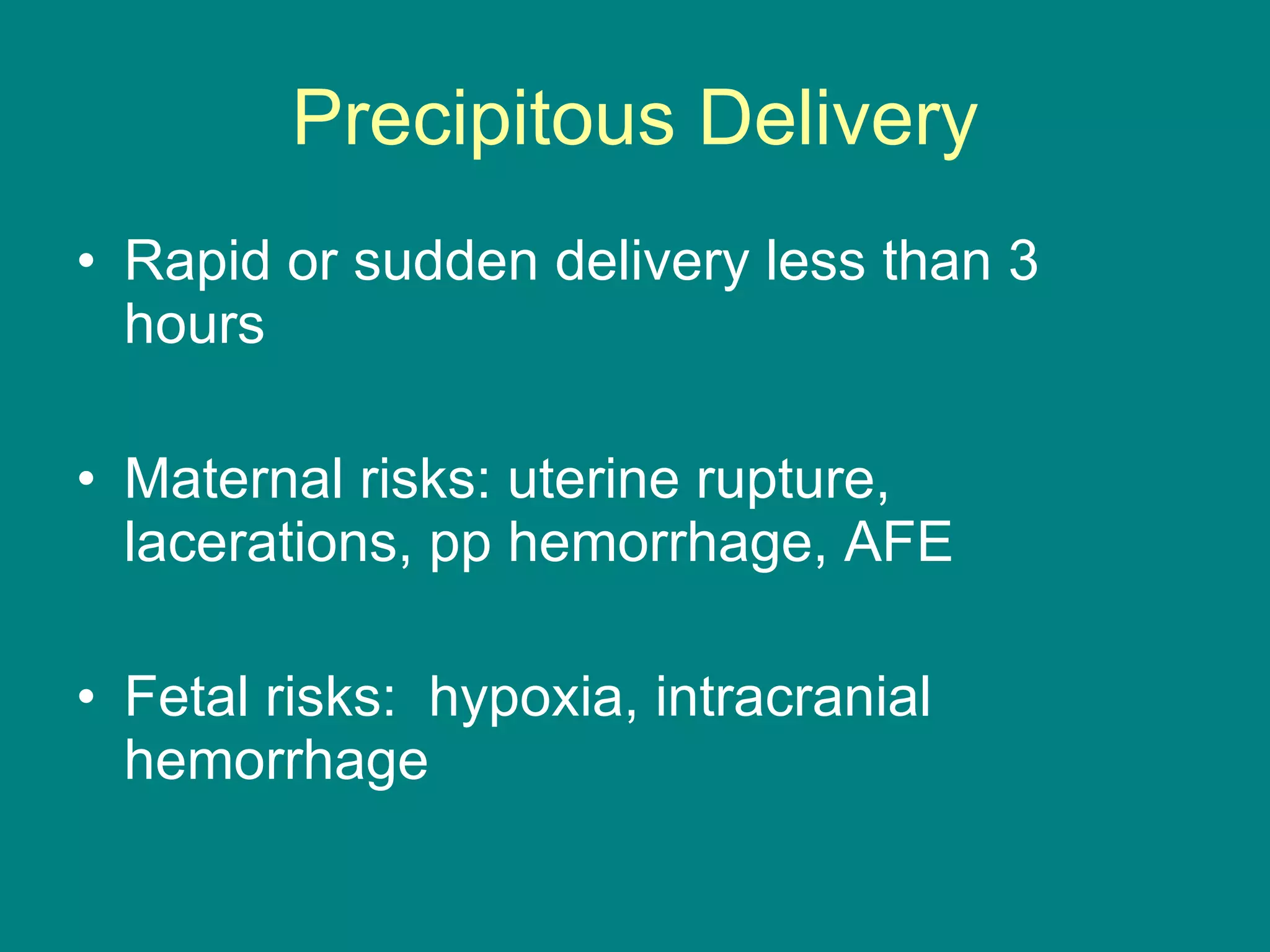 Precipitous Delivery

• Rapid or sudden delivery less than 3 hours

• Maternal risks: uterine rupture, lacerations, pp hemorrhage, AFE

• Fetal risks:  hypoxia, intracranial hemorrhage